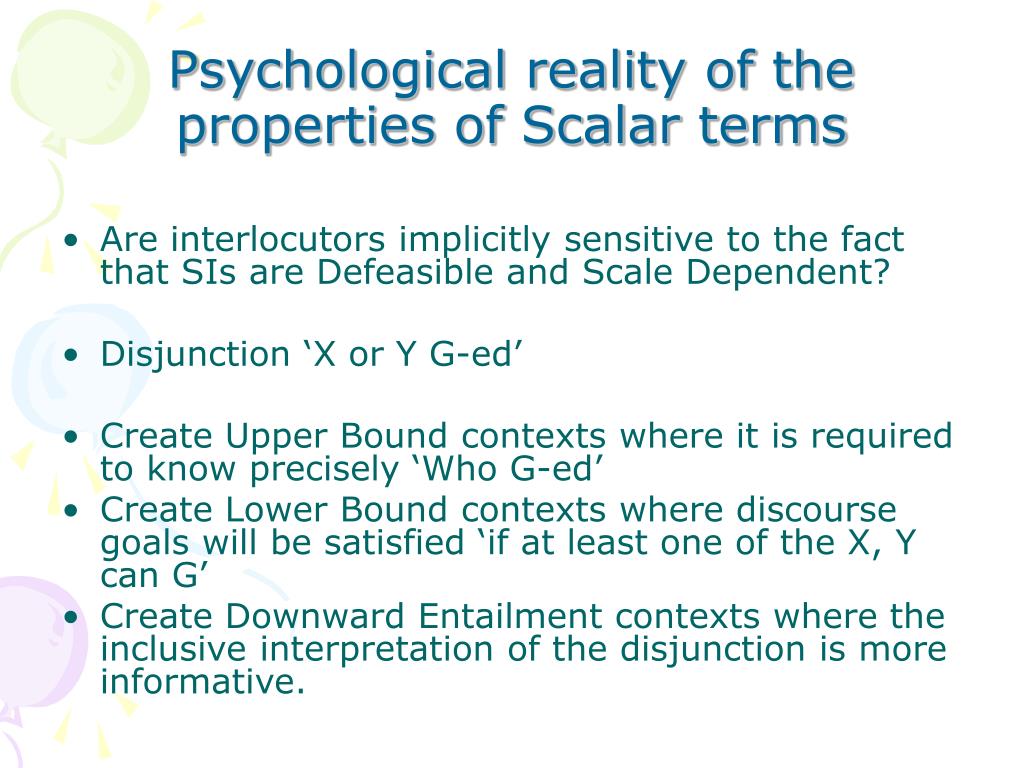 Psychological reality of the properties of Scalar terms

• Are interlocutors implicitly sensitive to the fact that SIs are Defeasible and Scale Dependent?

• Disjunction ‘X or Y G-ed’

• Create Upper Bound contexts where it is required to know precisely ‘Who G-ed’
• Create Lower Bound contexts where discourse goals will be satisfied ‘if at least one of the X, Y can G’
• Create Downward Entailment contexts where the inclusive interpretation of the disjunction is more informative.